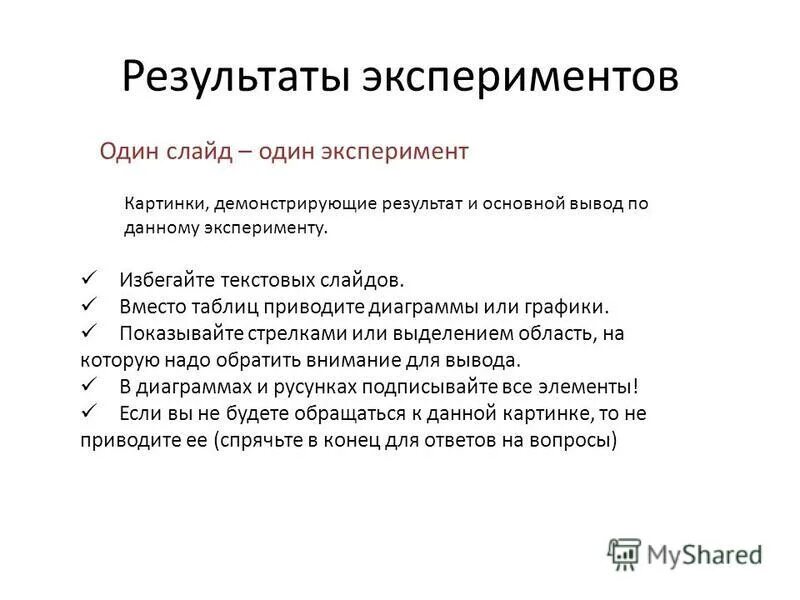 Результаты экспериментов

Один слайд – один эксперимент

Картинки, демонстрирующие результат и основной вывод по данному эксперименту.

✓ Избегайте текстовых слайдов.
✓ Вместо таблиц приводите диаграммы или графики.
✓ Показывайте стрелками или выделением область, на которую надо обратить внимание для вывода.
✓ В диаграммах и русунках подписывайте все элементы!
✓ Если вы не будете обращаться к данной картинке, то не приводите ее (спрячьте в конец для ответов на вопросы)

MyShared